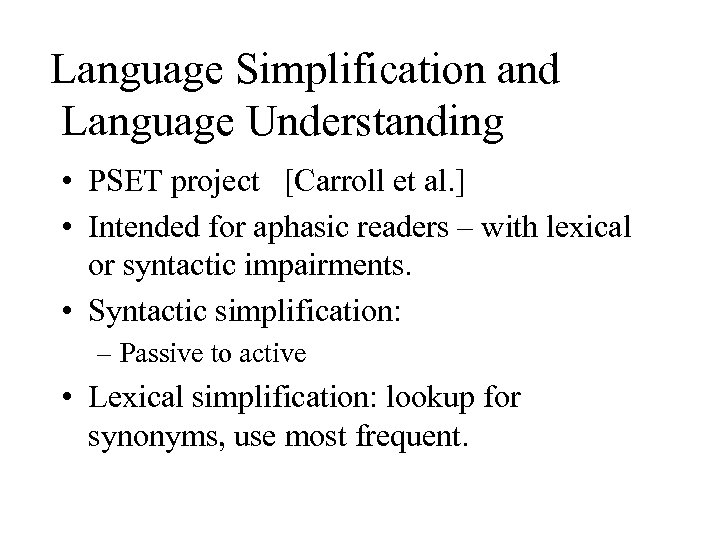 Language Simplification and Language Understanding

• PSET project [Carroll et al.]
• Intended for aphasic readers – with lexical or syntactic impairments.
• Syntactic simplification:
– Passive to active
• Lexical simplification: lookup for synonyms, use most frequent.